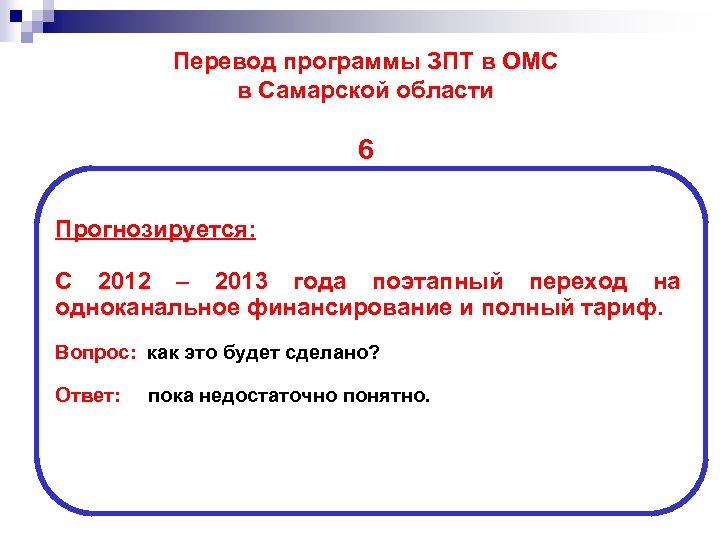 Перевод программы ЗПТ в ОМС
в Самарской области

6

Прогнозируется:

С 2012 – 2013 года поэтапный переход на одноканальное финансирование и полный тариф.

Вопрос: как это будет сделано?

Ответ: пока недостаточно понятно.